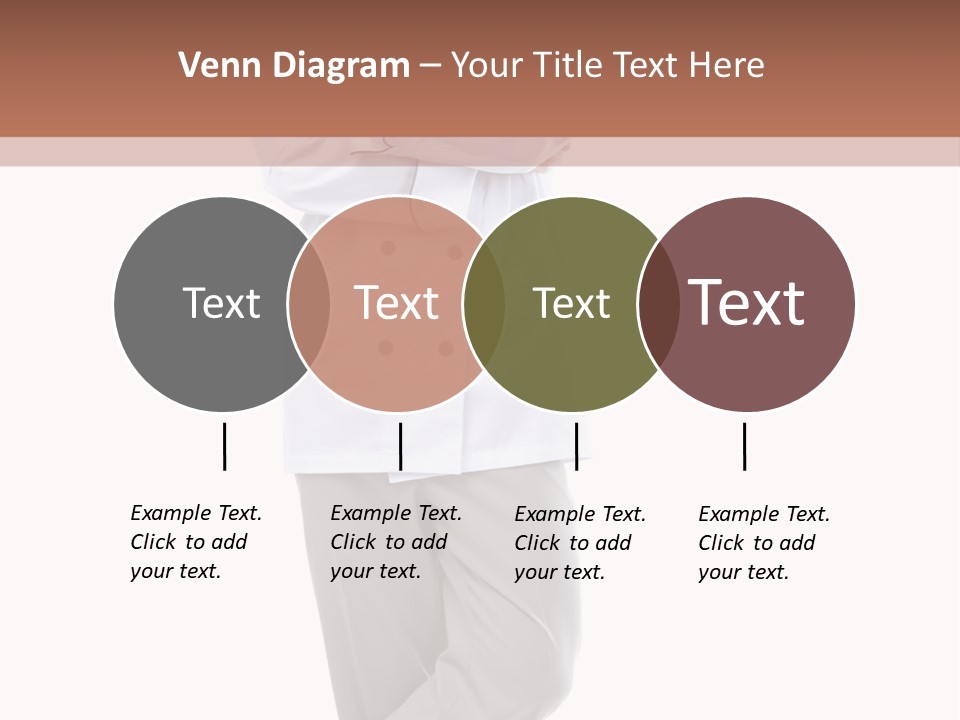 Venn Diagram – Your Title Text Here

Text

Text

Text

Text

Example Text. Click to add your text.

Example Text. Click to add your text.

Example Text. Click to add your text.

Example Text. Click to add your text.